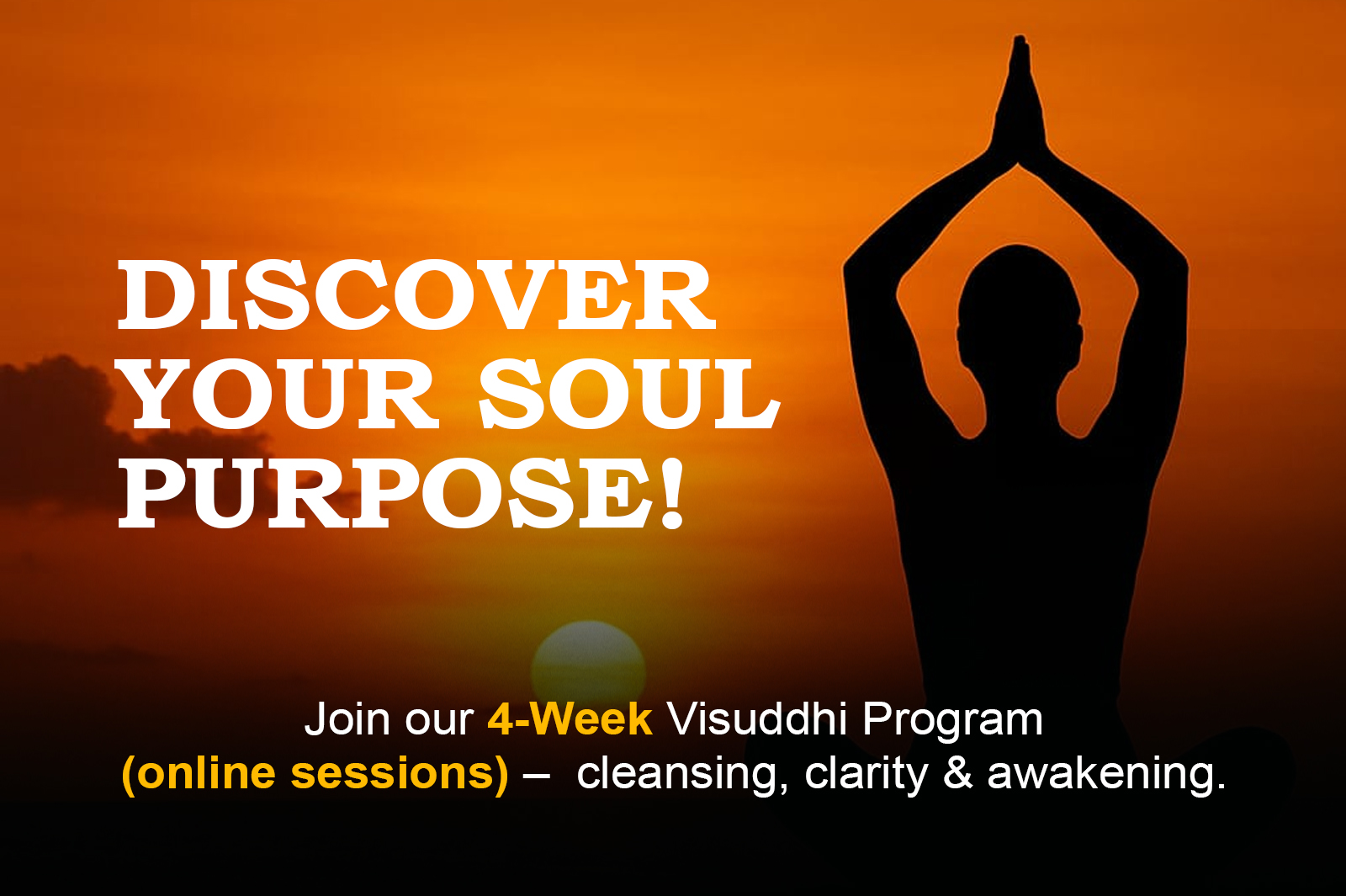 DISCOVER YOUR SOUL PURPOSE!

Join our 4-Week Visuddhi Program (online sessions) – cleansing, clarity & awakening.